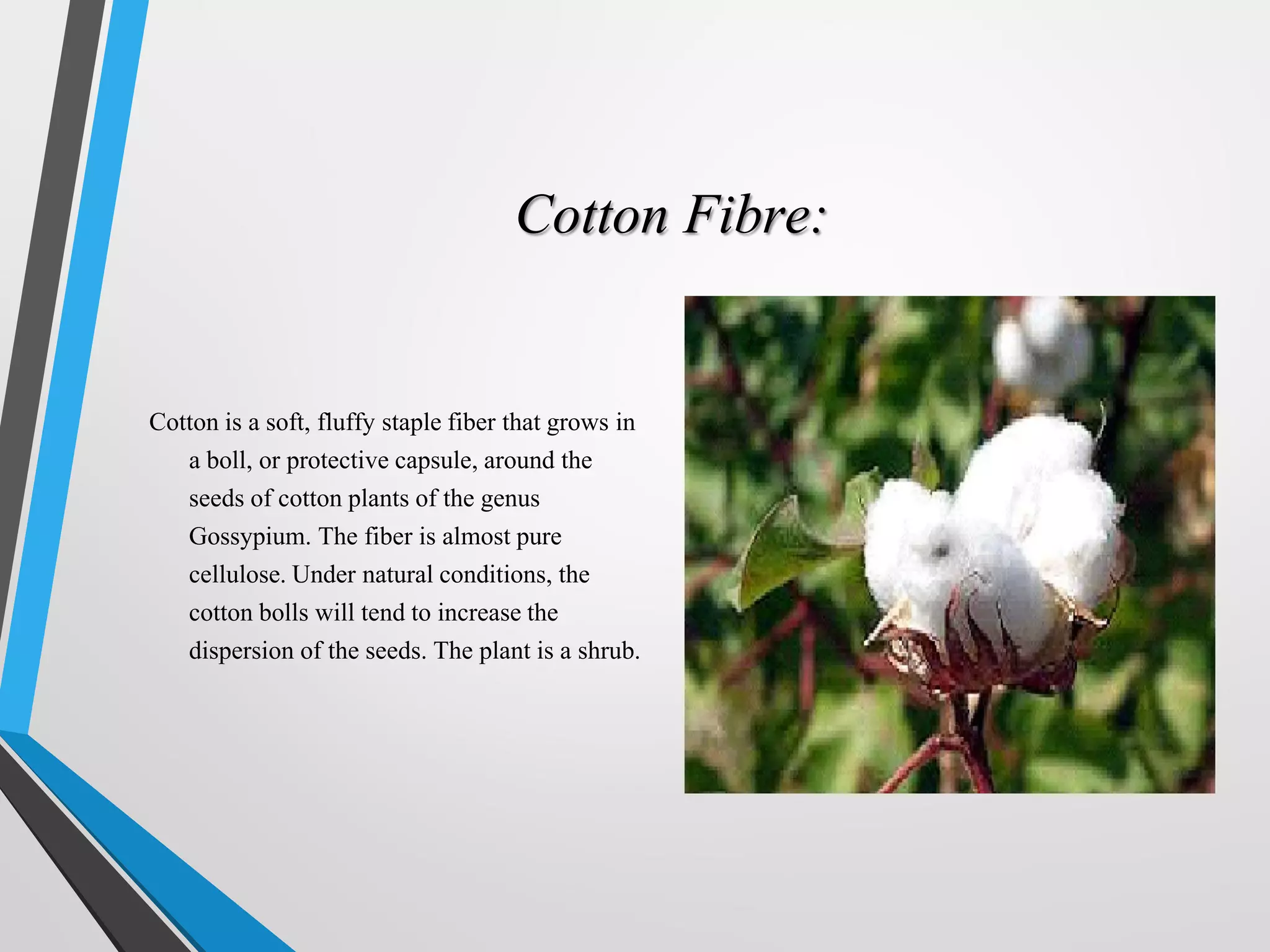 Cotton Fibre:

Cotton is a soft, fluffy staple fiber that grows in a boll, or protective capsule, around the seeds of cotton plants of the genus Gossypium. The fiber is almost pure cellulose. Under natural conditions, the cotton bolls will tend to increase the dispersion of the seeds. The plant is a shrub.